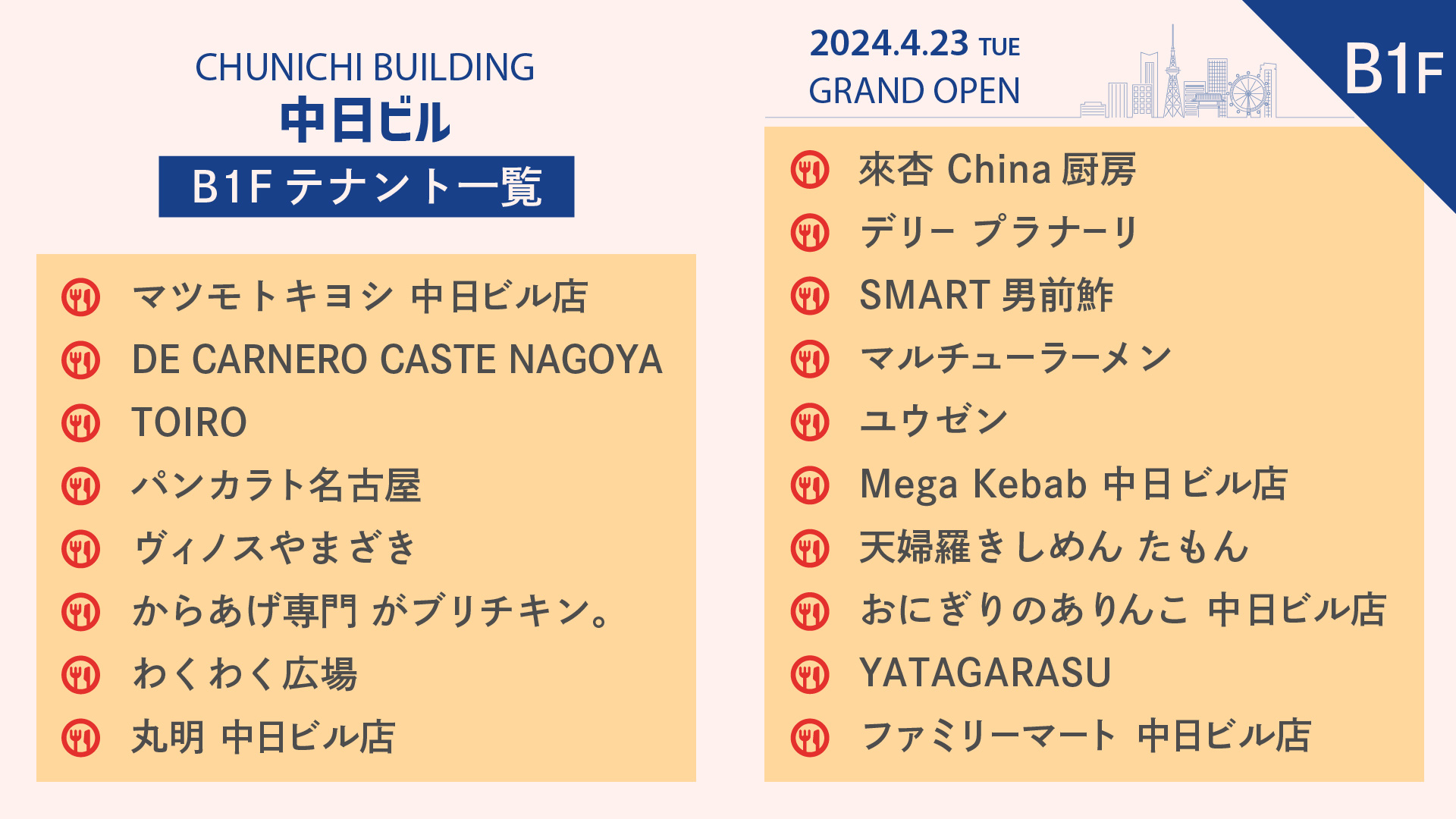 CHUNICHI BUILDING
中日ビル
B1F テナント一覧

マツモトキヨシ 中日ビル店
DE CARNERO CASTE NAGOYA
TOIRO
パンカラト名古屋
ヴィノスやまざき
からあげ専門 がブリチキン。
わくわく広場
丸明 中日ビル店

2024.4.23 TUE
GRAND OPEN

B1F

來杏 China 厨房
デリー プラナーリ
SMART 男前鮓
マルチューラーメン
ユウゼン
Mega Kebab 中日ビル店
天婦羅きしめん たもん
おにぎりのありんこ 中日ビル店
YATAGARASU
ファミリーマート 中日ビル店